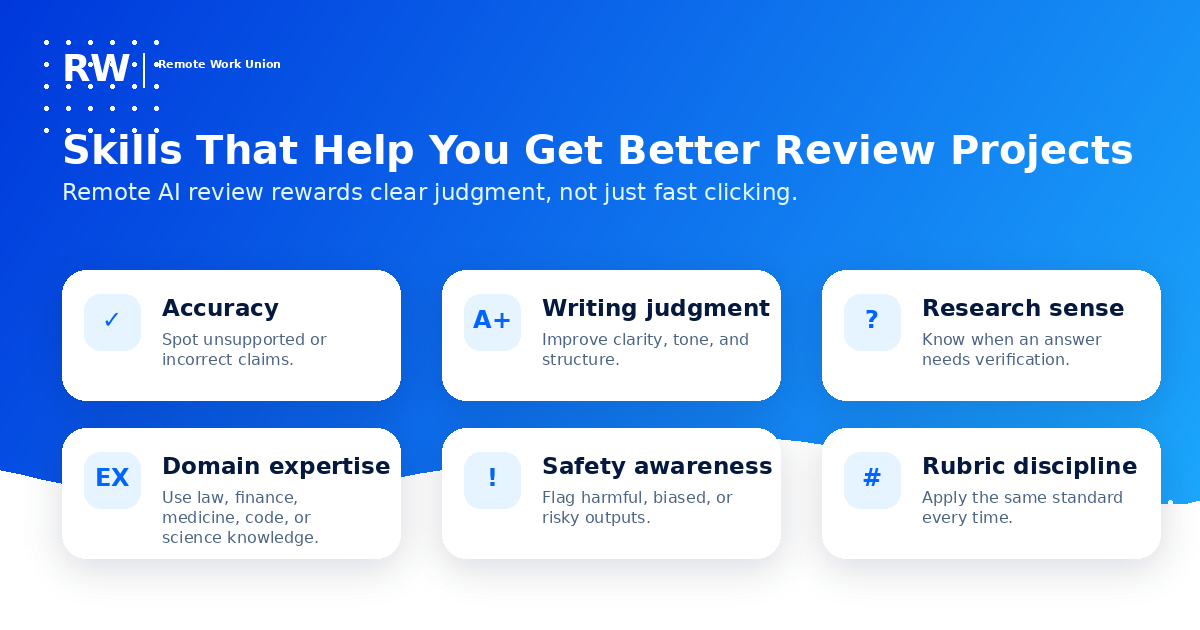 RW Remote Work Union

Skills That Help You Get Better Review Projects

Remote AI review rewards clear judgment, not just fast clicking.

✓ Accuracy
Spot unsupported or incorrect claims.

A+ Writing judgment
Improve clarity, tone, and structure.

? Research sense
Know when an answer needs verification.

EX Domain expertise
Use law, finance, medicine, code, or science knowledge.

! Safety awareness
Flag harmful, biased, or risky outputs.

# Rubric discipline
Apply the same standard every time.